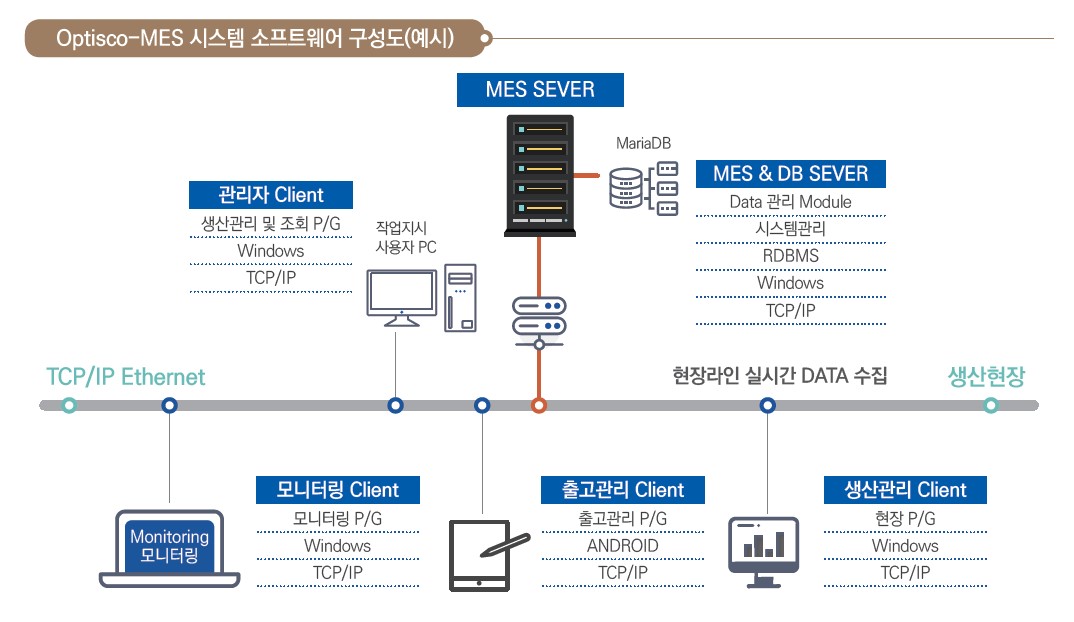 Optisco-MES 시스템 소프트웨어 구성도(예시)

MES SEVER

MariaDB

MES & DB SEVER
Data 관리 Module
시스템관리
RDBMS
Windows
TCP/IP

관리자 Client
생산관리 및 조회 P/G
Windows
TCP/IP

작업지시
사용자 PC

TCP/IP Ethernet

현장라인 실시간 DATA 수집

생산현장

Monitoring
모니터링

모니터링 Client
모니터링 P/G
Windows
TCP/IP

출고관리 Client
출고관리 P/G
ANDROID
TCP/IP

생산관리 Client
현장 P/G
Windows
TCP/IP